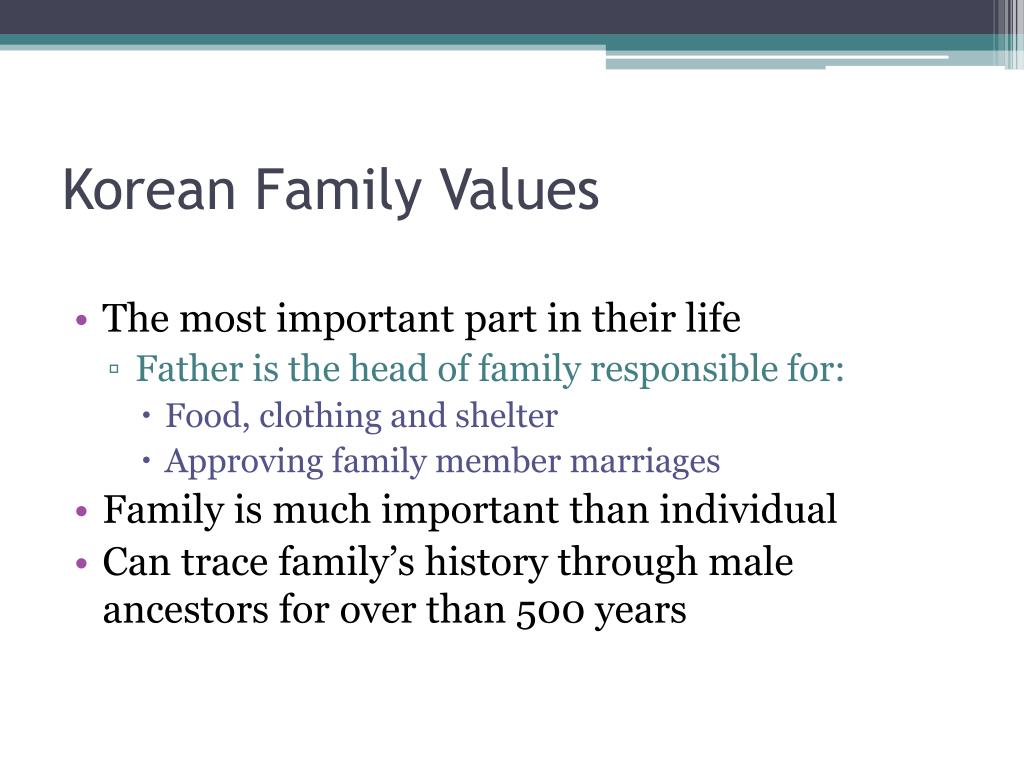 Korean Family Values

• The most important part in their life
▫ Father is the head of family responsible for:
• Food, clothing and shelter
• Approving family member marriages
• Family is much important than individual
• Can trace family's history through male ancestors for over than 500 years